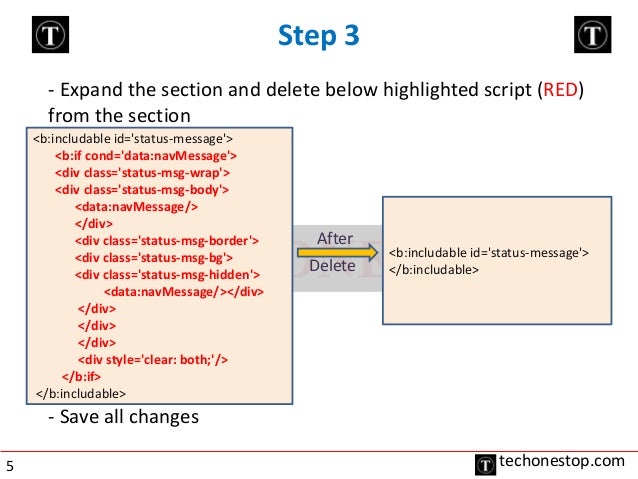 T

Step 3

T

- Expand the section and delete below highlighted script (RED) from the section

<b:includable id='status-message'>
<b:if cond='data:navMessage'>
<div class='status-msg-wrap'>
<div class='status-msg-body'>
<data:navMessage/>
</div>
<div class='status-msg-border'>
<div class='status-msg-bg'>
<div class='status-msg-hidden'>
<data:navMessage/></div>
</div>
</div>
</div>
<div style='clear: both;'/>
</b:if>
</b:includable>

After
Delete

<b:includable id='status-message'>
</b:includable>

- Save all changes

5

T techonestop.com